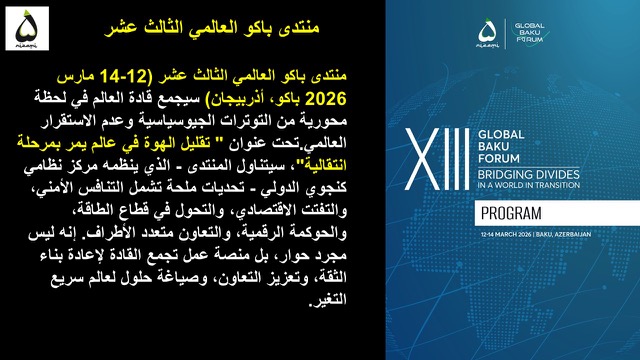 nizami

منتدى باكو العالمي الثالث عشر

منتدى باكو العالمي الثالث عشر (12-14 مارس 2026 باكو، أذربيجان) سيجمع قادة العالم في لحظة محورية من التوترات الجيوسياسية وعدم الاستقرار العالمي.تحت عنوان " تقليل الهوة في عالم يمر بمرحلة انتقالية"، سيتناول المنتدى - الذي ينظمه مركز نظامي كنجوي الدولي - تحديات ملحة تشمل التنافس الأمني، والتفتت الاقتصادي، والتحول في قطاع الطاقة، والحوكمة الرقمية، والتعاون متعدد الأطراف. إنه ليس مجرد حوار، بل منصة عمل تجمع القادة لإعادة بناء الثقة، وتعزيز التعاون، وصياغة حلول لعالم سريع التغير.

nizami

GLOBAL BAKU FORUM

XIII

GLOBAL BAKU FORUM

BRIDGING DIVIDES IN A WORLD IN TRANSITION

PROGRAM

12-14 MARCH 2026 | BAKU, AZERBAIJAN